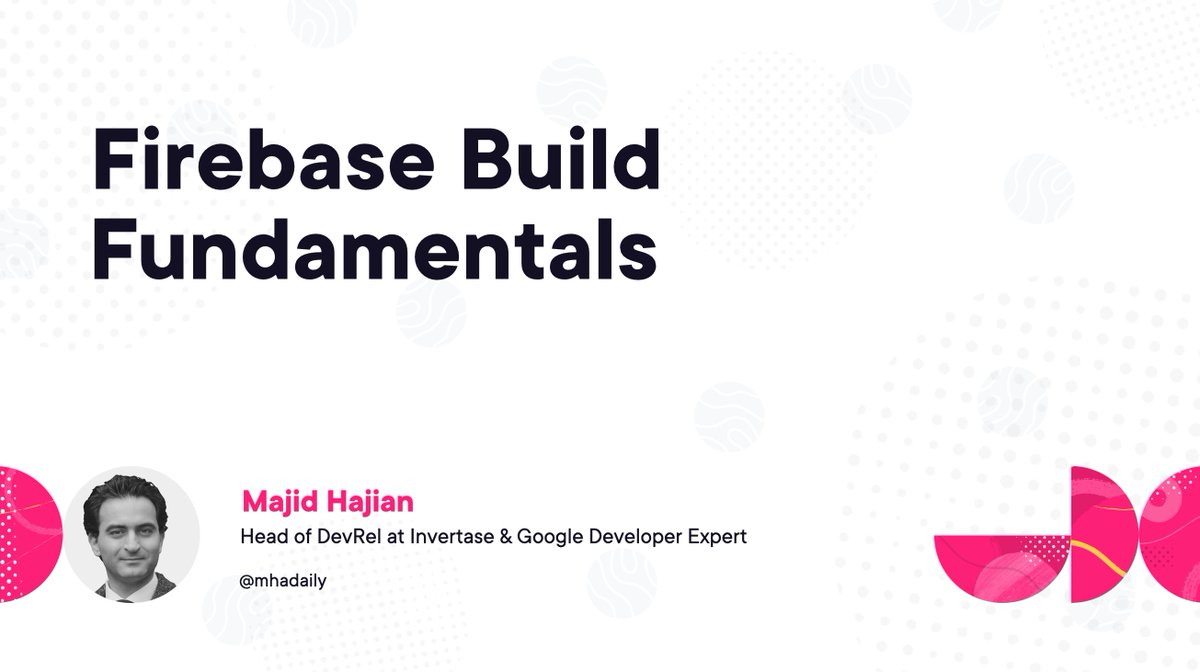 Firebase Build Fundamentals

Majid Hajian
Head of DevRel at Invertase & Google Developer Expert
@mhadaily